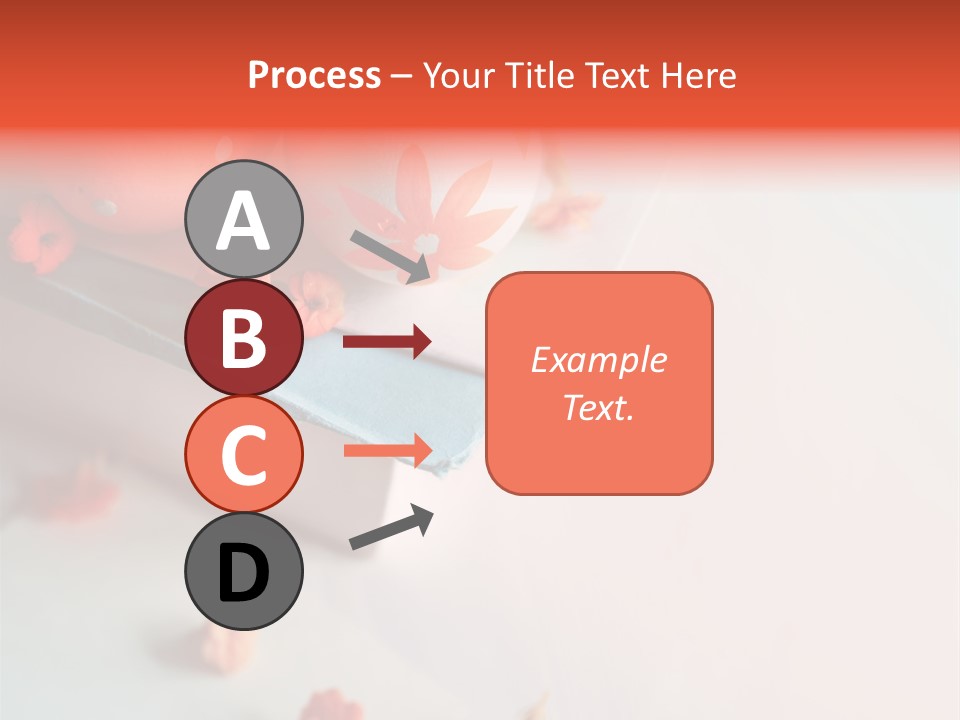 Process – Your Title Text Here

A

B

C

D

Example Text.